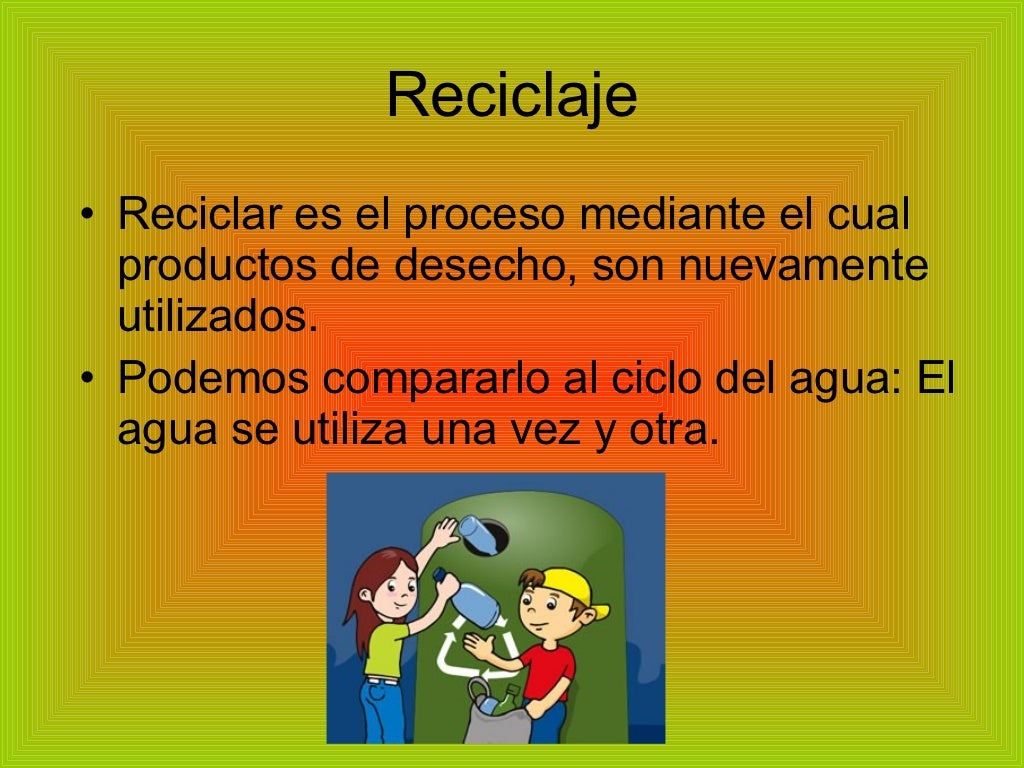 Reciclaje

• Reciclar es el proceso mediante el cual productos de desecho, son nuevamente utilizados.
• Podemos compararlo al ciclo del agua: El agua se utiliza una vez y otra.